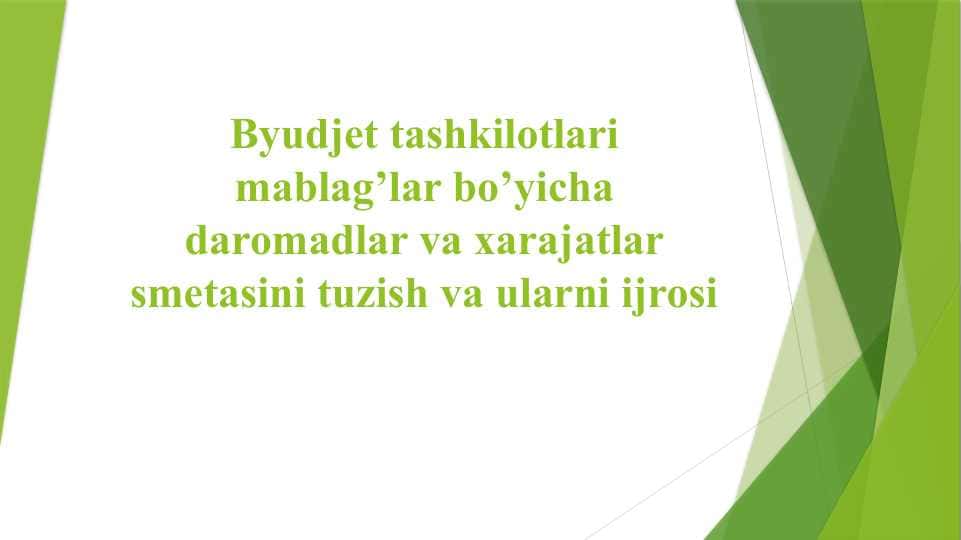 Byudjet tashkilotlari mablag’lar bo’yicha daromadlar va xarajatlar smetasini tuzish va ularni ijrosi